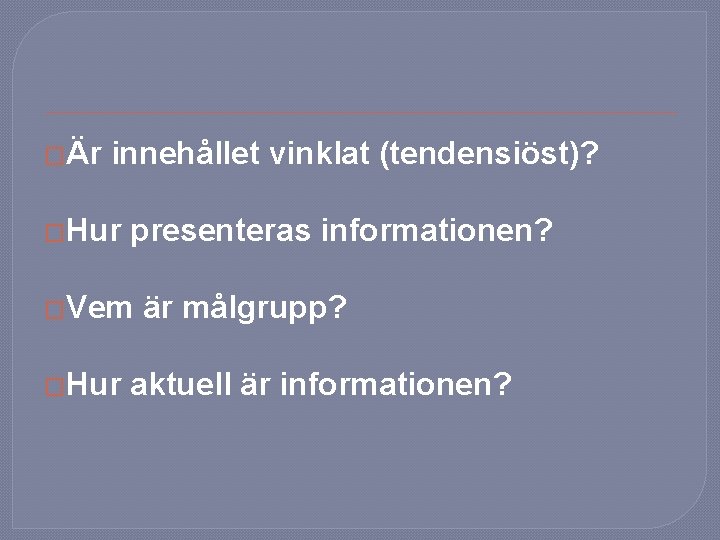 Är innehållet vinklat (tendensiöst)?

Hur presenteras informationen?

Vem är målgrupp?

Hur aktuell är informationen?